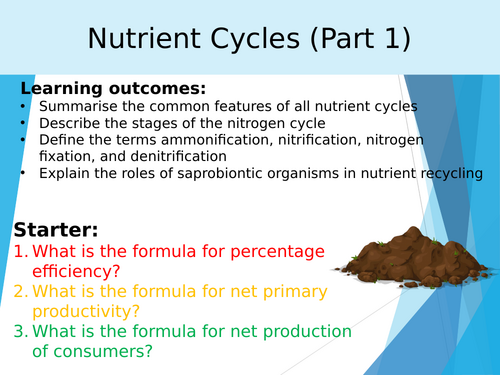 Nutrient Cycles (Part 1)

Learning outcomes:
• Summarise the common features of all nutrient cycles
• Describe the stages of the nitrogen cycle
• Define the terms ammonification, nitrification, nitrogen fixation, and denitrification
• Explain the roles of saprobiontic organisms in nutrient recycling

Starter:
1. What is the formula for percentage efficiency?
2. What is the formula for net primary productivity?
3. What is the formula for net production of consumers?